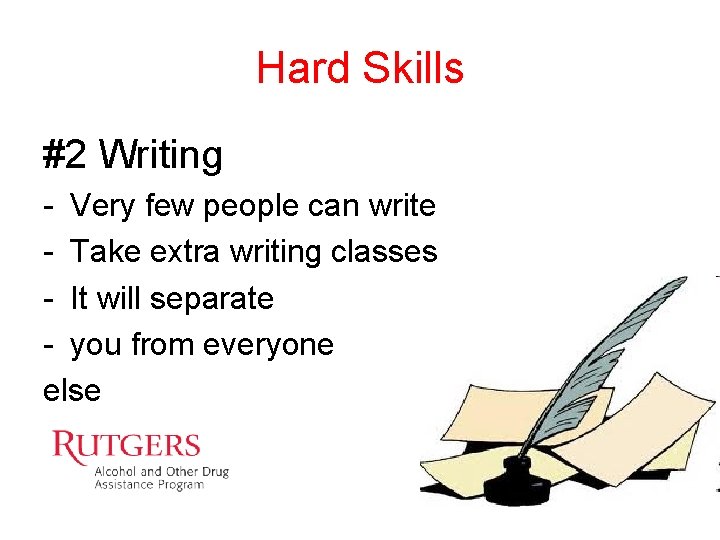 Hard Skills

#2 Writing

- Very few people can write
- Take extra writing classes
- It will separate
- you from everyone

else

RUTGERS
Alcohol and Other Drug Assistance Program